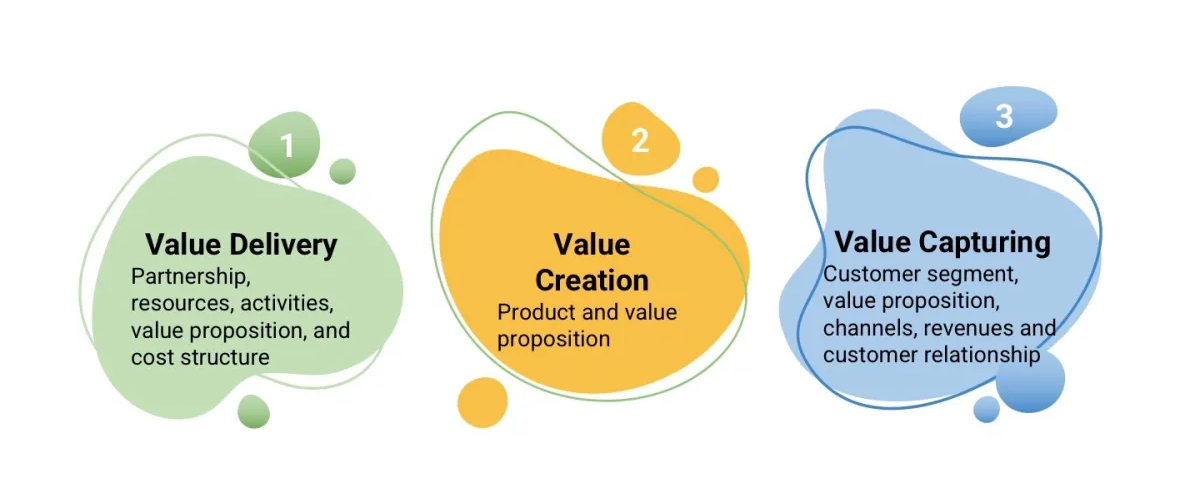 1

Value Delivery

Partnership, resources, activities, value proposition, and cost structure

2

Value Creation

Product and value proposition

3

Value Capturing

Customer segment, value proposition, channels, revenues and customer relationship